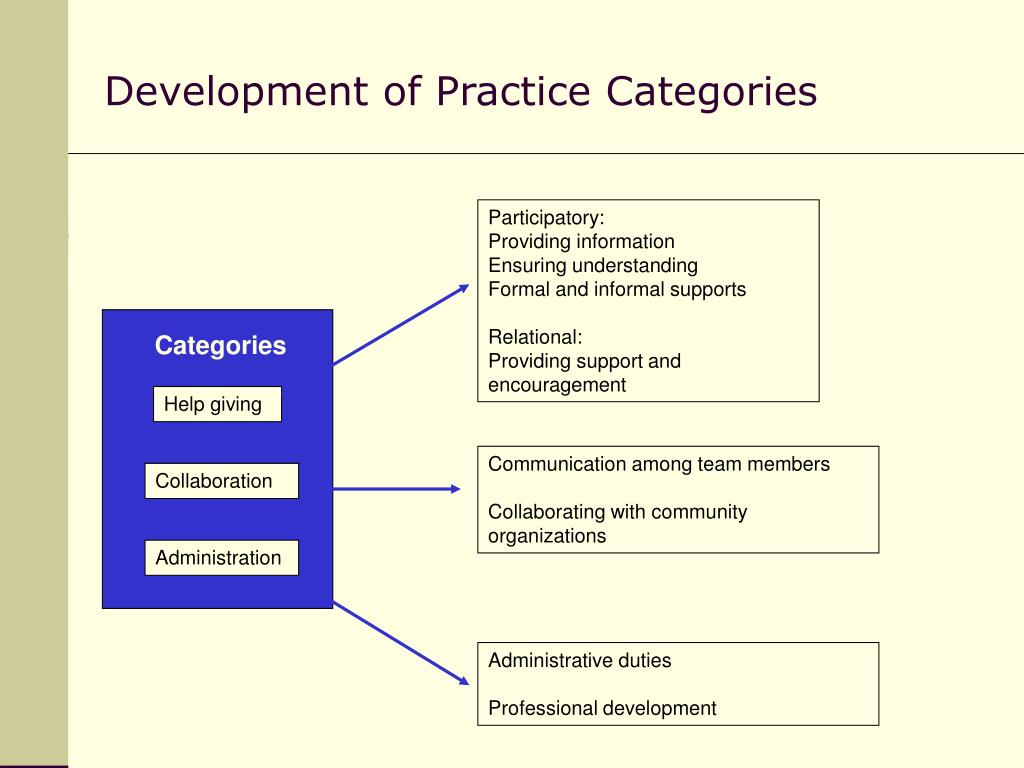 Development of Practice Categories

Categories

Help giving

Collaboration

Administration

Participatory:
Providing information
Ensuring understanding
Formal and informal supports

Relational:
Providing support and encouragement

Communication among team members

Collaborating with community organizations

Administrative duties

Professional development